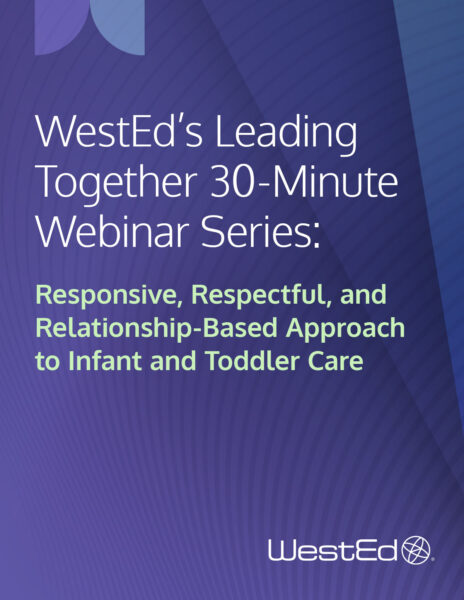 WestEd's Leading Together 30-Minute Webinar Series:

Responsive, Respectful, and Relationship-Based Approach to Infant and Toddler Care

WestEd